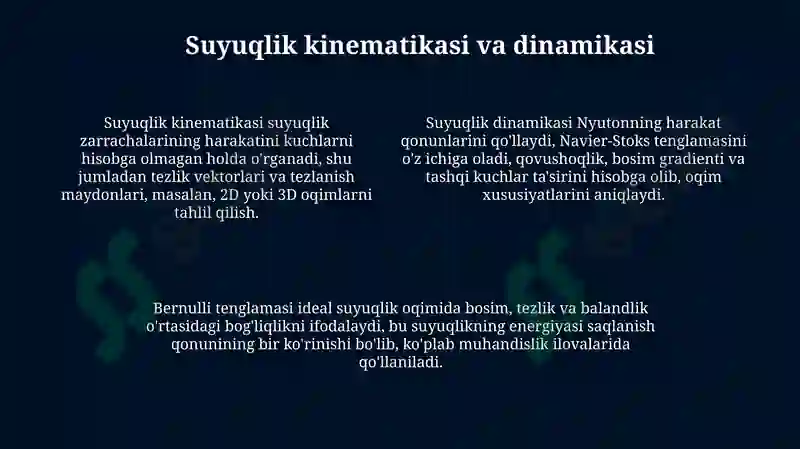 Suyuqlik kinematikasi va dinamikasi

Suyuqlik kinematikasi suyuqlik zarrachalarining harakatini kuchlarni hisobga olmagan holda o'rganadi, shu jumladan tezlik vektorlari va tezlanish maydonlari, masalan, 2D yoki 3D oqimlarni tahlil qilish.

Suyuqlik dinamikasi Nyutonning harakat qonunlarini qo'llaydi, Navier-Stoks tenglamasini o'z ichiga oladi, qovushoqlik, bosim gradienti va tashqi kuchlar ta'sirini hisobga olib, oqim xususiyatlarini aniqlaydi.

Bernulli tenglamasi ideal suyuqlik oqimida bosim, tezlik va balandlik o'rtasidagi bog'liqlikni ifodalaydi, bu suyuqlikning energiyasi saqlanish qonunining bir ko'rinishi bo'lib, ko'plab muhandislik ilovalarida qo'llaniladi.